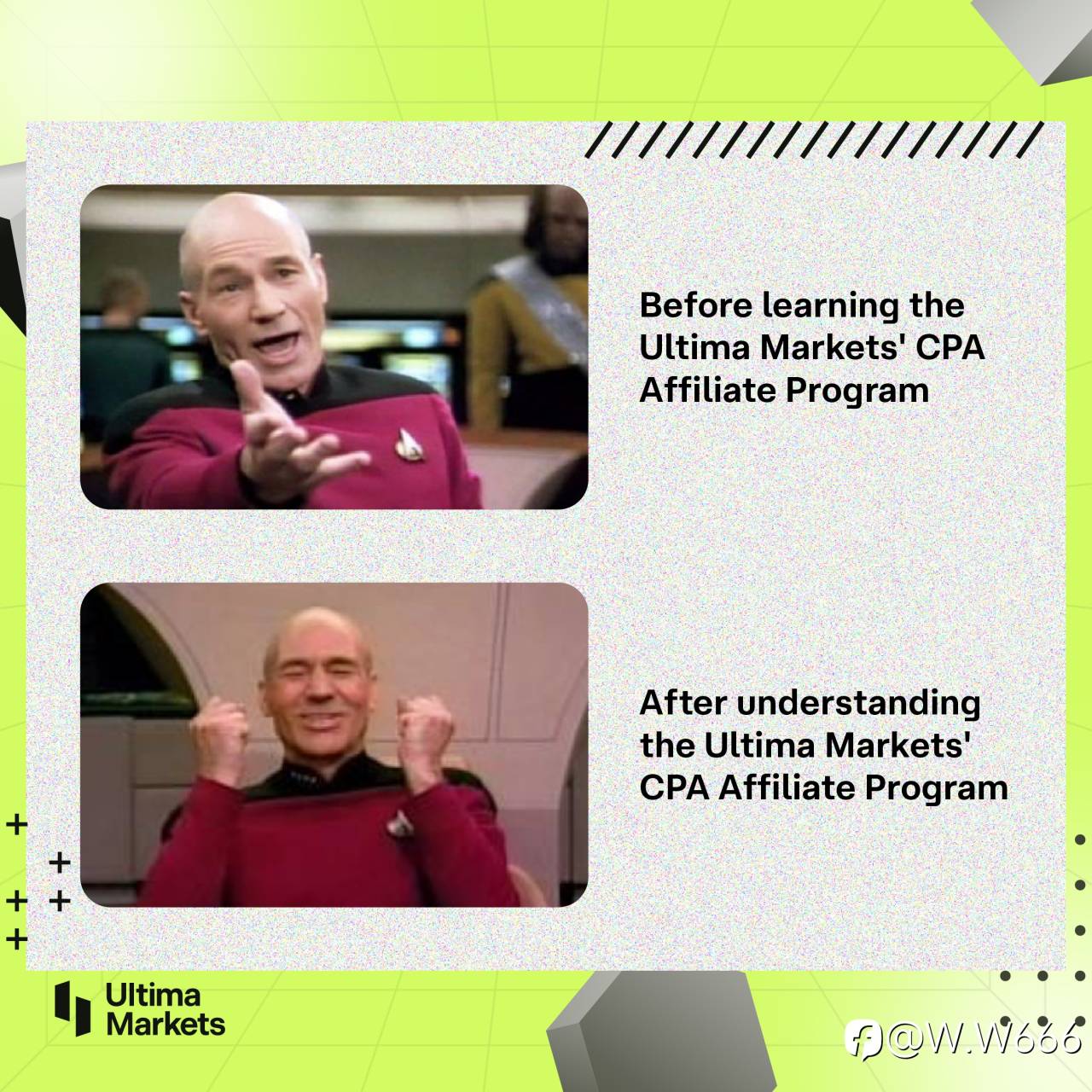 Before learning the Ultima Markets' CPA Affiliate Program

After understanding the Ultima Markets' CPA Affiliate Program

Ultima Markets

@W.W666